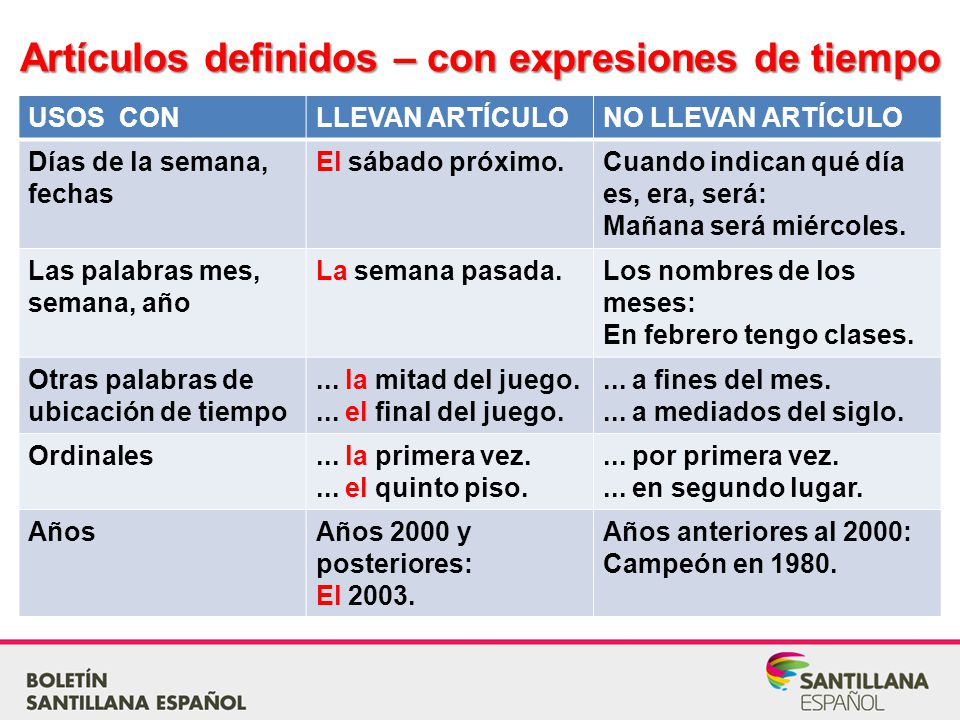 Artículos definidos – con expresiones de tiempo

| USOS CON | LLEVAN ARTÍCULO | NO LLEVAN ARTÍCULO |
|---|---|---|
| Días de la semana, fechas | El sábado próximo. | Cuando indican qué día es, era, será: Mañana será miércoles. |
| Las palabras mes, semana, año | La semana pasada. | Los nombres de los meses: En febrero tengo clases. |
| Otras palabras de ubicación de tiempo | ... la mitad del juego. ... el final del juego. | ... a fines del mes. ... a mediados del siglo. |
| Ordinales | ... la primera vez. ... el quinto piso. | ... por primera vez. ... en segundo lugar. |
| Años | Años 2000 y posteriores: El 2003. | Años anteriores al 2000: Campeón en 1980. |

BOLETÍN
SANTILLANA ESPAÑOL

SANTILLANA
ESPAÑOL